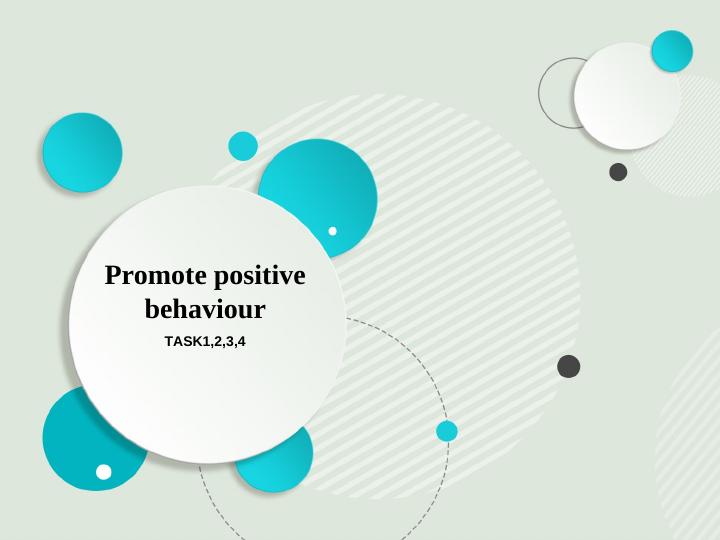 Promote positive behaviour

TASK1,2,3,4